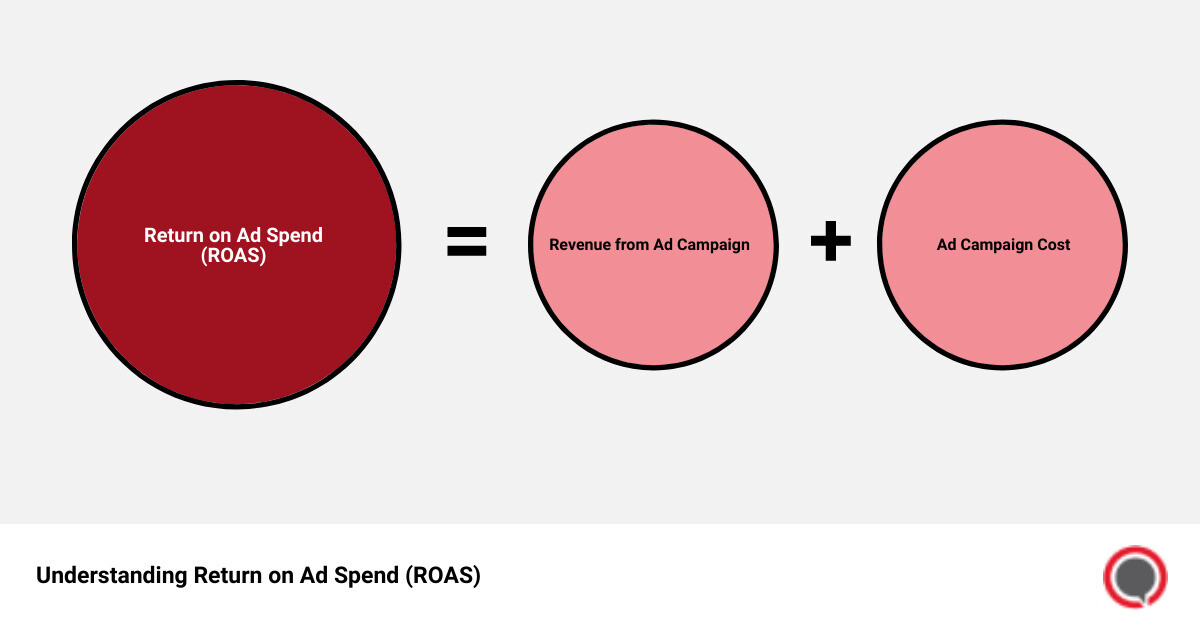 Return on Ad Spend (ROAS)

=

Revenue from Ad Campaign

+

Ad Campaign Cost

Understanding Return on Ad Spend (ROAS)